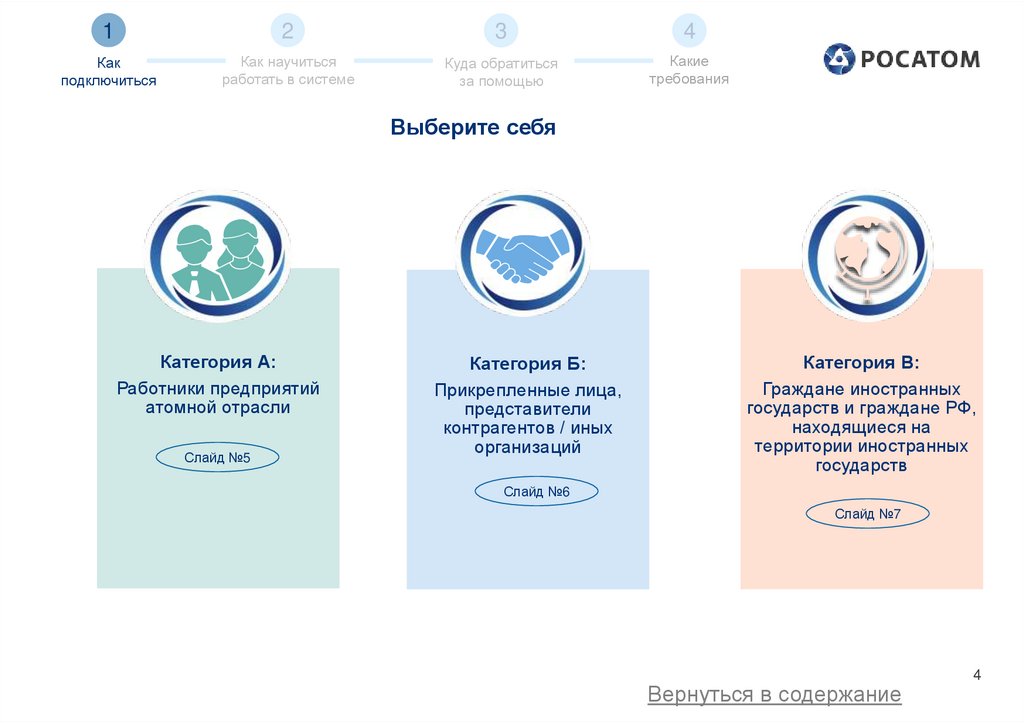 1
Как подключиться

2
Как научиться работать в системе

3
Куда обратиться за помощью

4
Какие требования

РОСАТОМ

Выберите себя

Категория А:
Работники предприятий атомной отрасли

Слайд №5

Категория Б:
Прикрепленные лица, представители контрагентов / иных организаций

Слайд №6

Категория В:
Граждане иностранных государств и граждане РФ, находящиеся на территории иностранных государств

Слайд №7

4

Вернуться в содержание